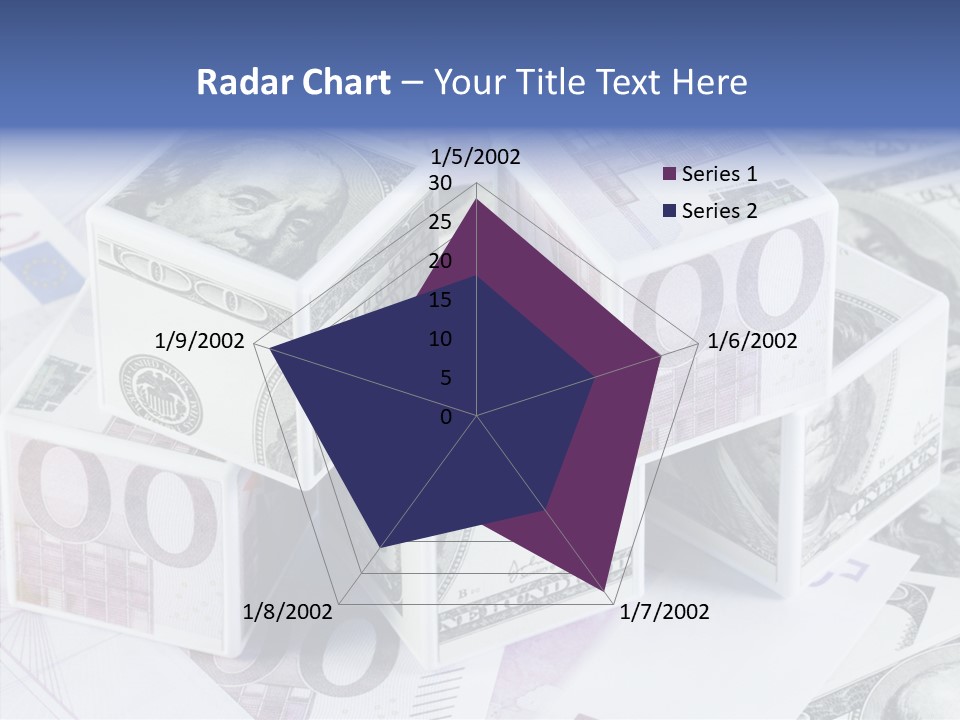 Radar Chart – Your Title Text Here

1/5/2002
30
25
20
15
10
5
0
1/6/2002
1/7/2002
1/8/2002
1/9/2002

Series 1
Series 2